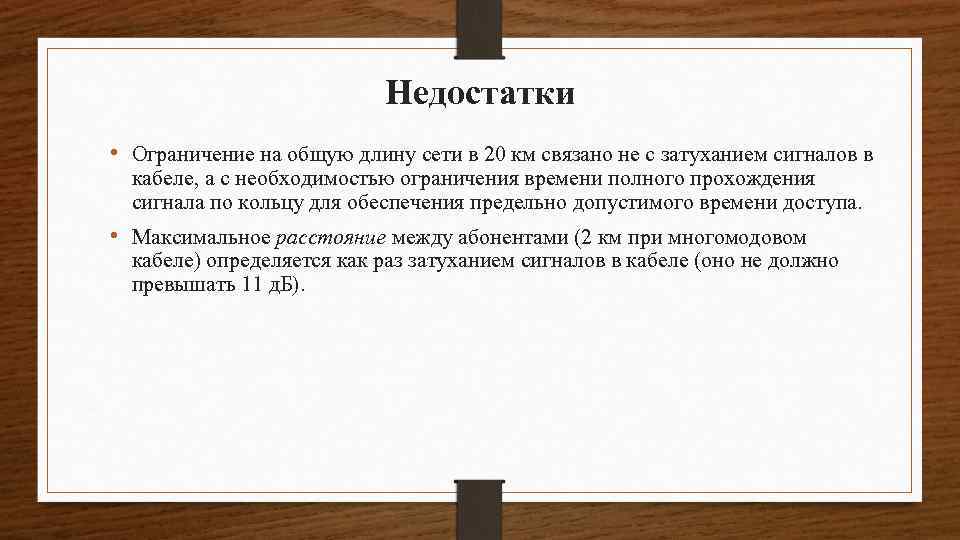 Недостатки

• Ограничение на общую длину сети в 20 км связано не с затуханием сигналов в кабеле, а с необходимостью ограничения времени полного прохождения сигнала по кольцу для обеспечения предельно допустимого времени доступа.

• Максимальное расстояние между абонентами (2 км при многомодовом кабеле) определяется как раз затуханием сигналов в кабеле (оно не должно превышать 11 дБ).